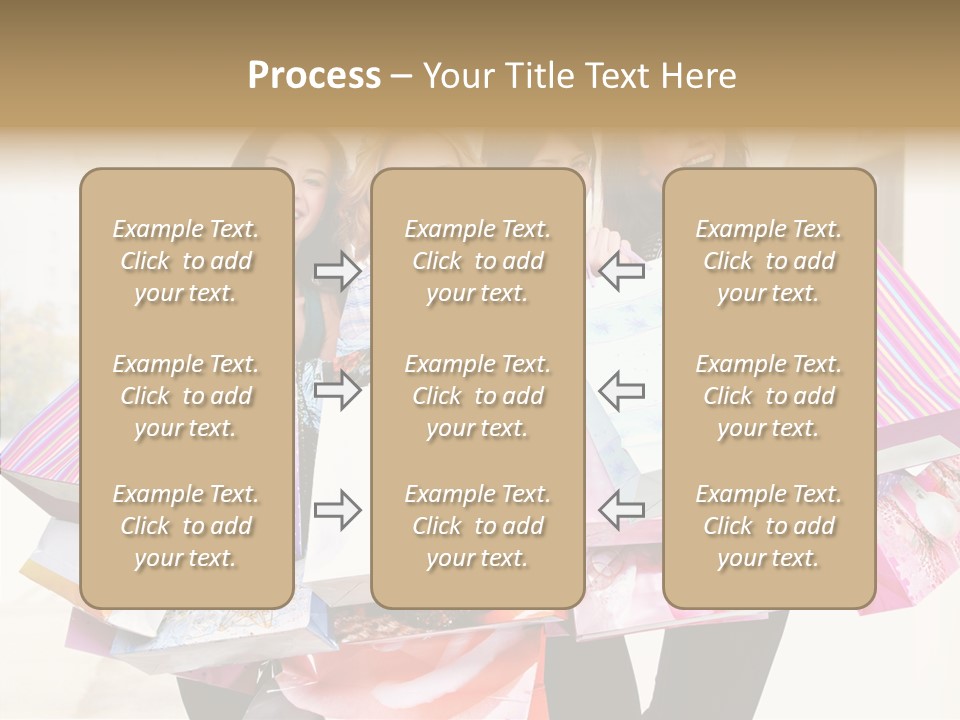 Process – Your Title Text Here

Example Text. Click to add your text.

Example Text. Click to add your text.

Example Text. Click to add your text.

Example Text. Click to add your text.

Example Text. Click to add your text.

Example Text. Click to add your text.

Example Text. Click to add your text.

Example Text. Click to add your text.

Example Text. Click to add your text.